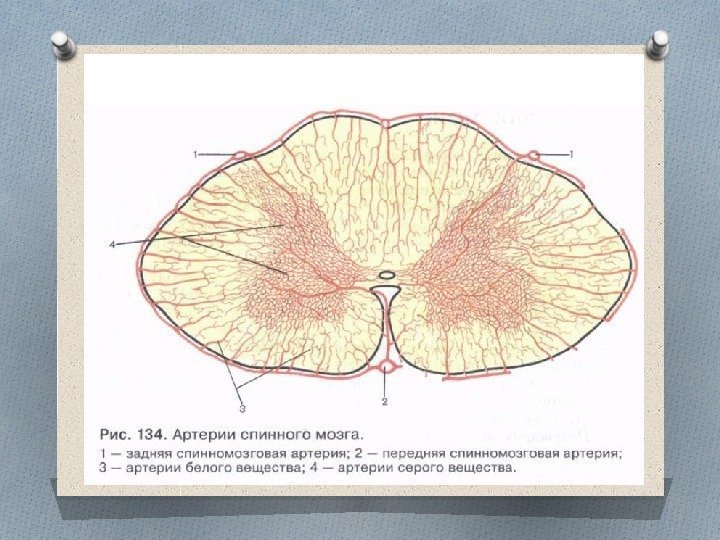 1
1
4
3
2

Рис. 134. Артерии спинного мозга.

1 — задняя спинномозговая артерия; 2 — передняя спинномозговая артерия; 3 — артерии белого вещества; 4 — артерии серого вещества.